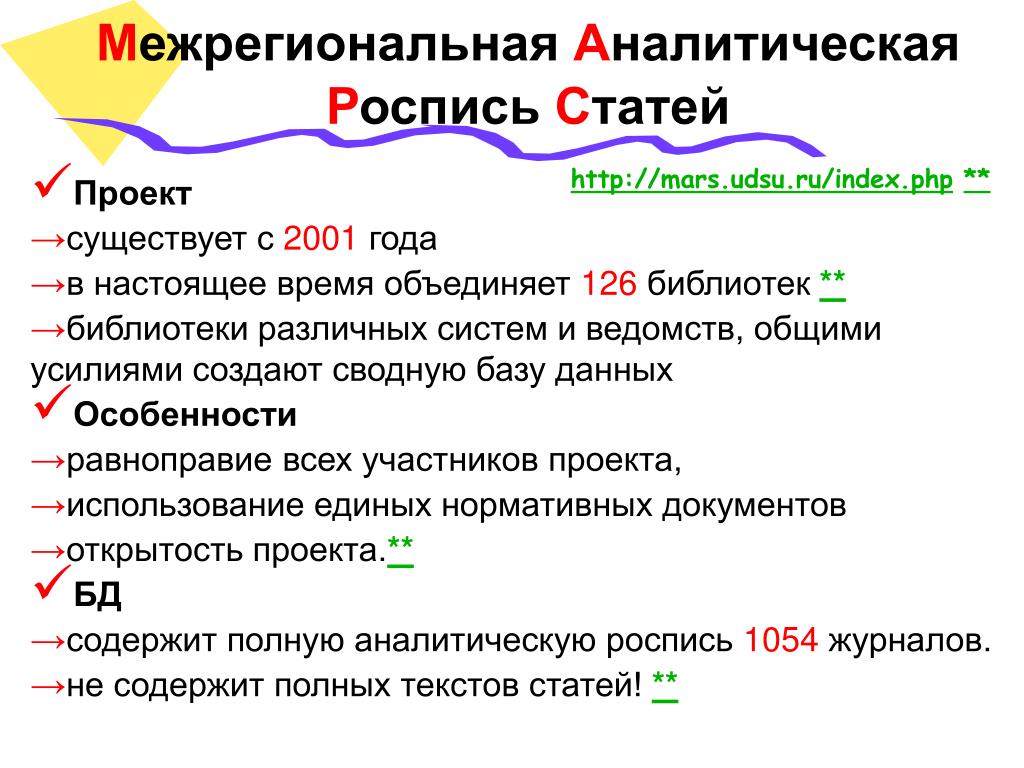 Межрегиональная Аналитическая Роспись Статей

http://mars.udsu.ru/index.php **

✓Проект

→существует с 2001 года

→в настоящее время объединяет 126 библиотек **

→библиотеки различных систем и ведомств, общими усилиями создают сводную базу данных

✓Особенности

→равноправие всех участников проекта,

→использование единых нормативных документов

→открытость проекта.**

✓БД

→содержит полную аналитическую роспись 1054 журналов.

→не содержит полных текстов статей! **